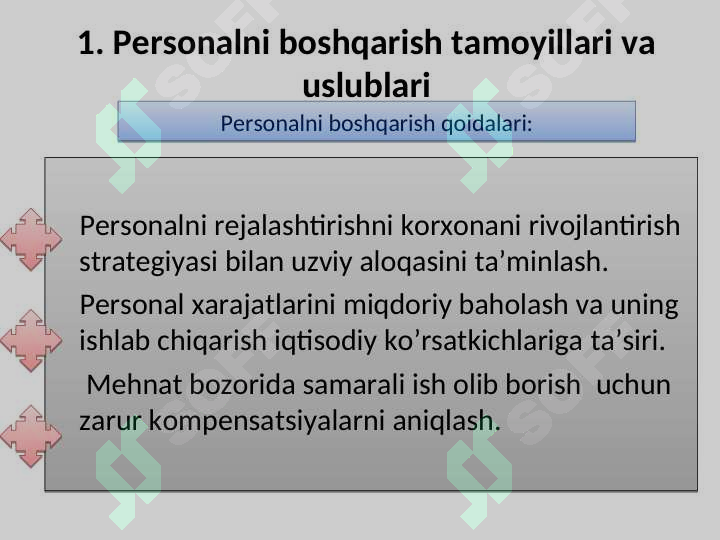 1. Personalni boshqarish tamoyillari va uslublari

Personalni boshqarish qoidalari:

Personalni rejalashtirishni korxonani rivojlantirish strategiyasi bilan uzviy aloqasini ta’minlash.

Personal xarajatlarini miqdoriy baholash va uning ishlab chiqarish iqtisodiy ko’rsatkichlariga ta’siri.

Mehnat bozorida samarali ish olib borish uchun zarur kompensatsiyalarni aniqlash.